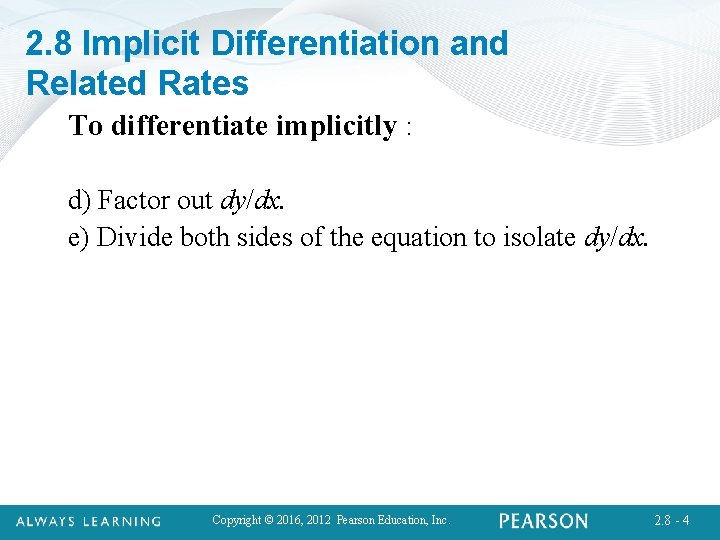 2.8 Implicit Differentiation and Related Rates

To differentiate implicitly :

d) Factor out $dy/dx$.

e) Divide both sides of the equation to isolate $dy/dx$.

ALWAYS LEARNING Copyright © 2016, 2012 Pearson Education, Inc. PEARSON 2.8 - 4